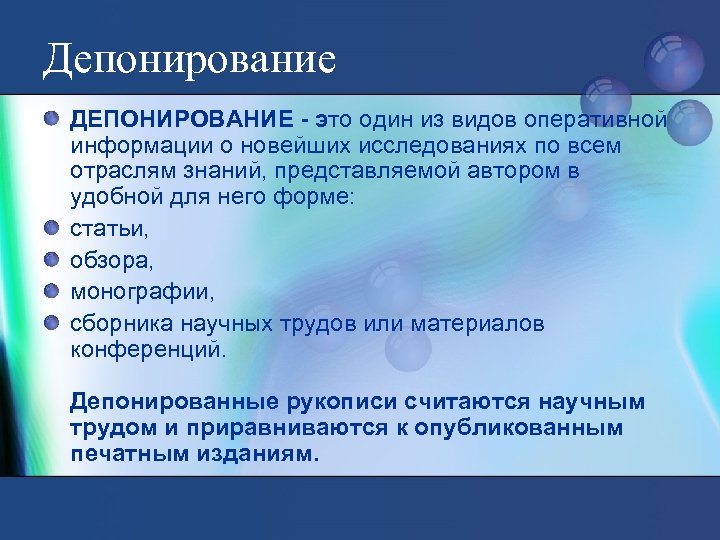 Депонирование

ДЕПОНИРОВАНИЕ - это один из видов оперативной информации о новейших исследованиях по всем отраслям знаний, представляемой автором в удобной для него форме:

статьи,

обзора,

монографии,

сборника научных трудов или материалов конференций.

Депонированные рукописи считаются научным трудом и приравниваются к опубликованным печатным изданиям.